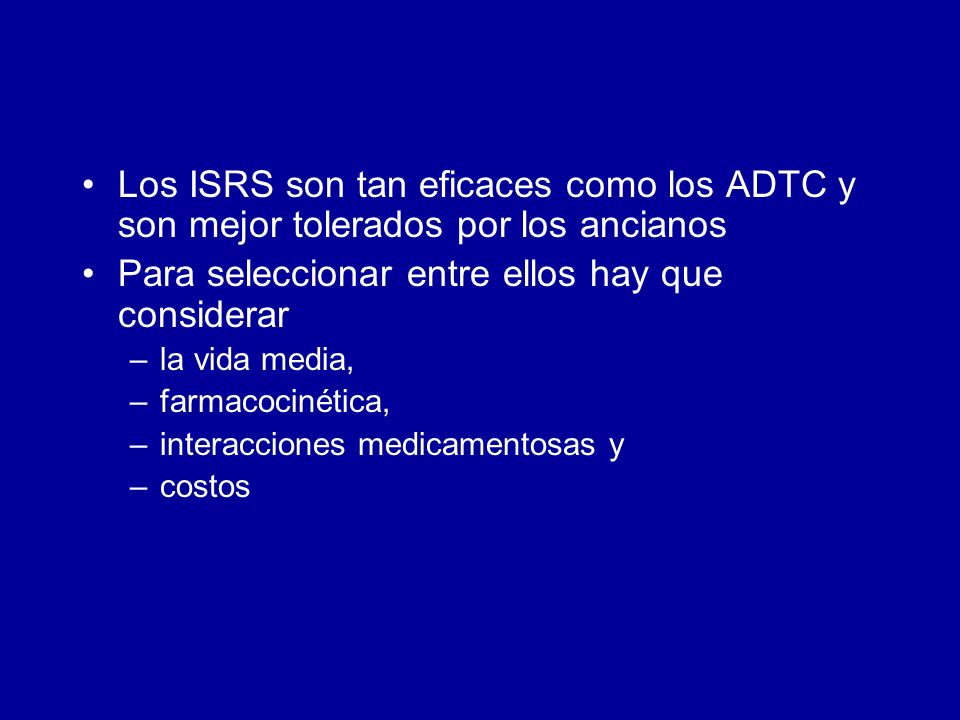 • Los ISRS son tan eficaces como los ADTC y son mejor tolerados por los ancianos
• Para seleccionar entre ellos hay que considerar
– la vida media,
– farmacocinética,
– interacciones medicamentosas y
– costos